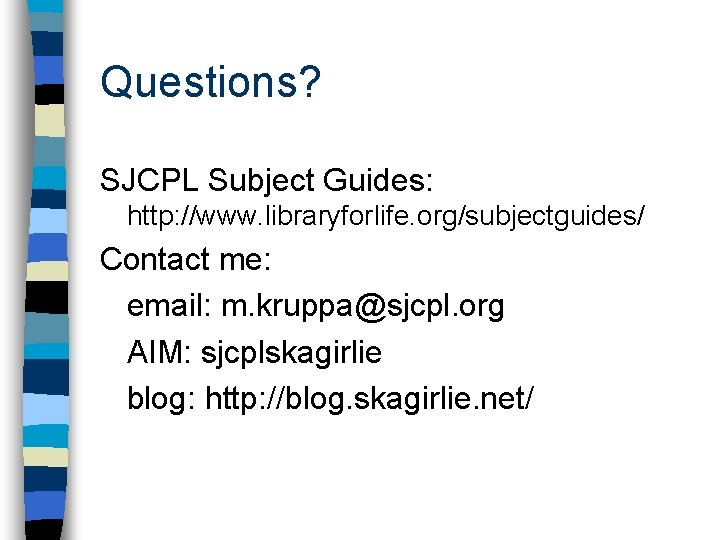 Questions?

SJCPL Subject Guides:
http://www.libraryforlife.org/subjectguides/

Contact me:

email: m.kruppa@sjcpl.org

AIM: sjcplskagirlie

blog: http://blog.skagirlie.net/